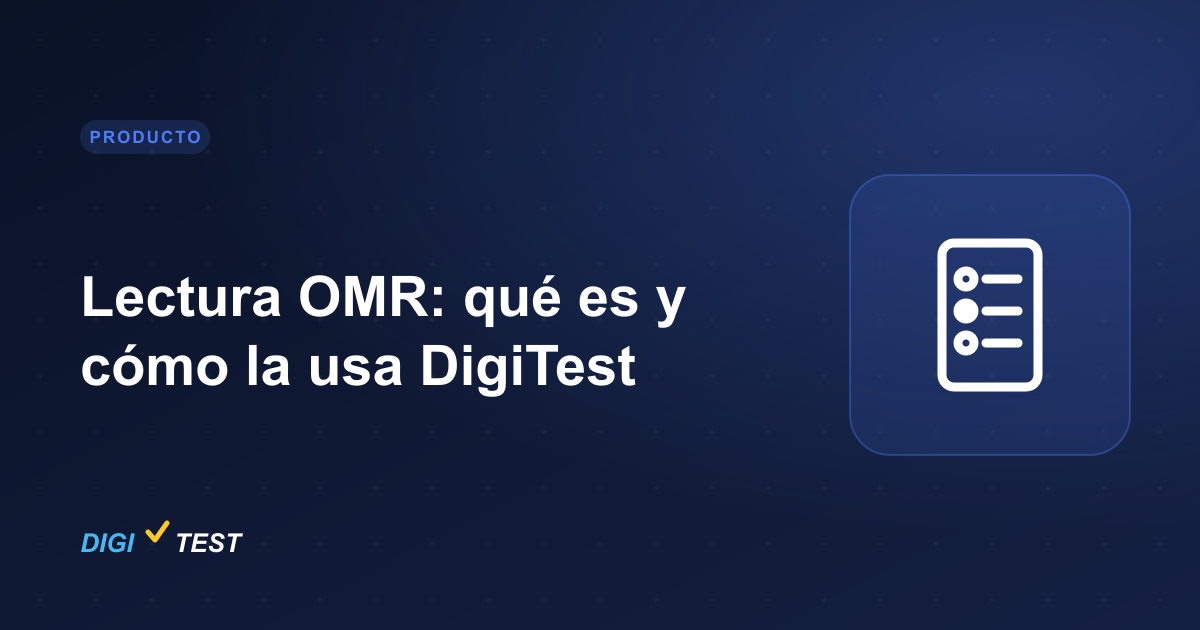 PRODUCTO

Lectura OMR: qué es y cómo la usa DigiTest

DIGI TEST